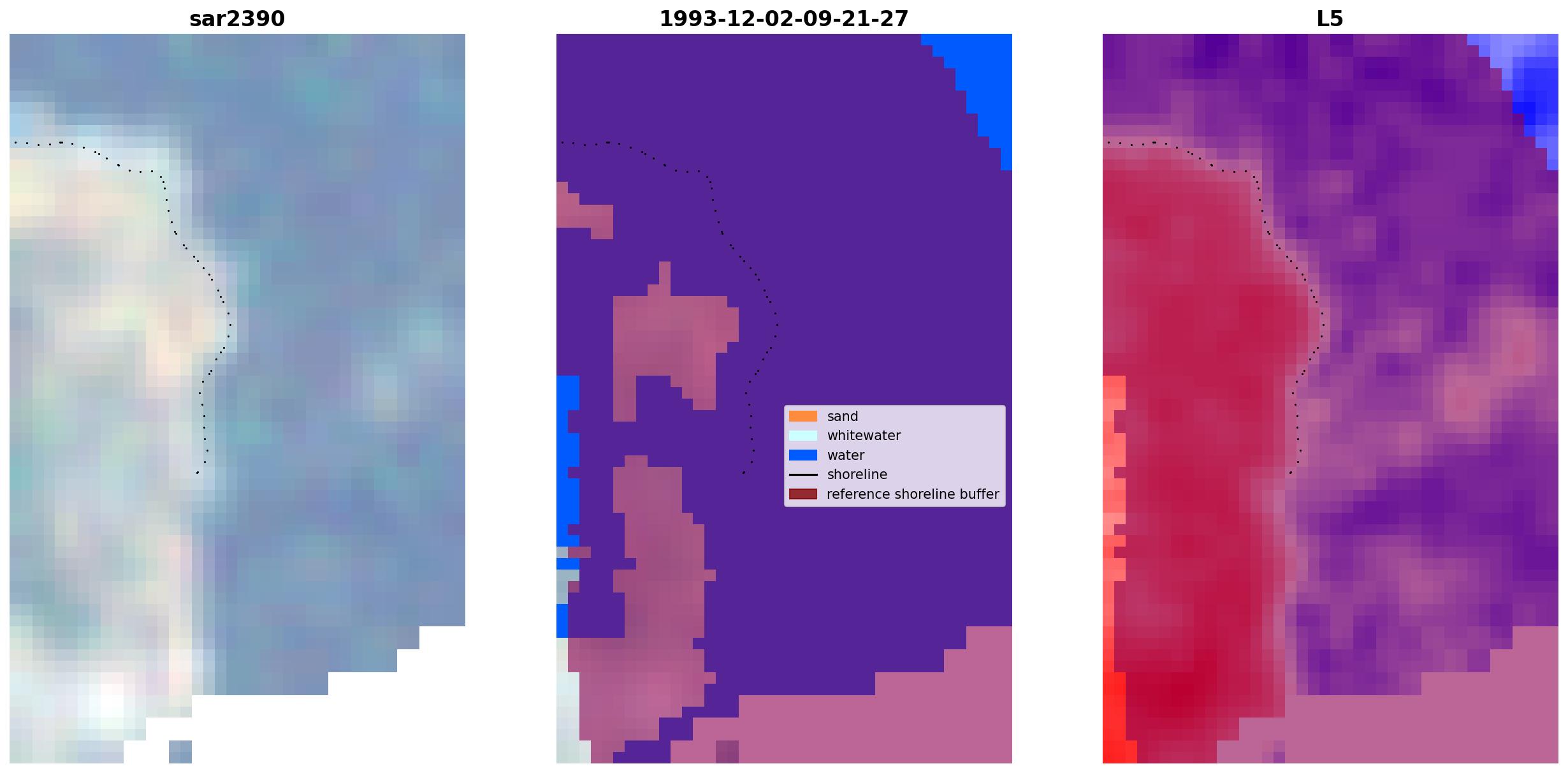 sar2390

1993-12-02-09-21-27

sand
whitewater
water
shoreline
reference shoreline buffer

L5